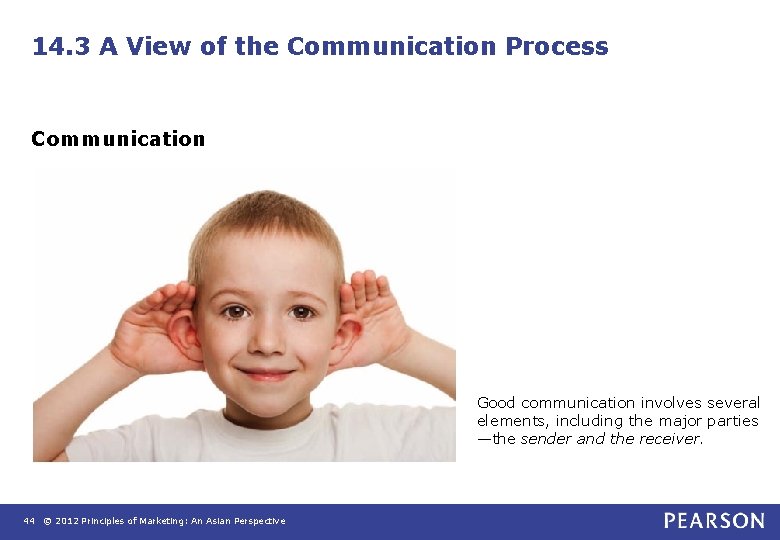 14.3 A View of the Communication Process

Communication

Good communication involves several elements, including the major parties —the sender and the receiver.

44 © 2012 Principles of Marketing: An Asian Perspective

PEARSON